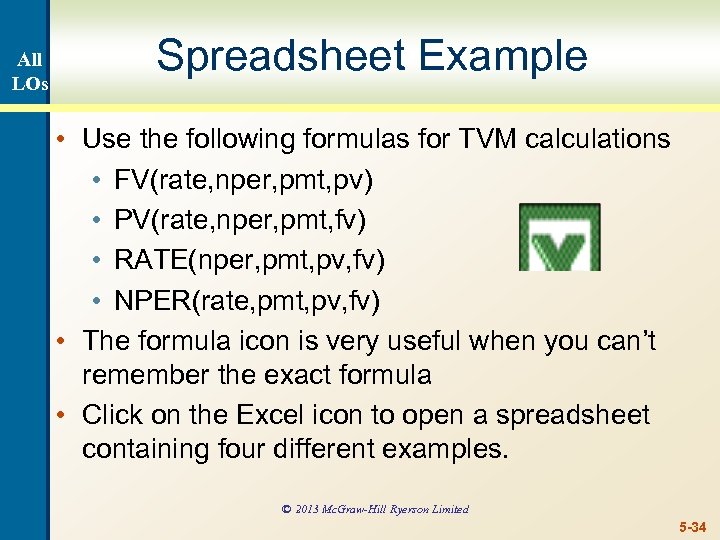 All LOs

Spreadsheet Example

• Use the following formulas for TVM calculations
  • FV(rate,nper,pmt,pv)
  • PV(rate,nper,pmt,fv)
  • RATE(nper,pmt,pv,fv)
  • NPER(rate,pmt,pv,fv)
• The formula icon is very useful when you can't remember the exact formula
• Click on the Excel icon to open a spreadsheet containing four different examples.

© 2013 McGraw-Hill Ryerson Limited

5-34